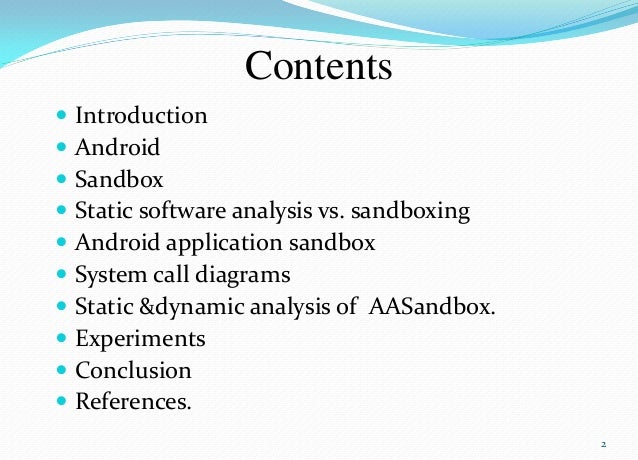 Contents

- Introduction
- Android
- Sandbox
- Static software analysis vs. sandboxing
- Android application sandbox
- System call diagrams
- Static &dynamic analysis of AASandbox.
- Experiments
- Conclusion
- References.

2